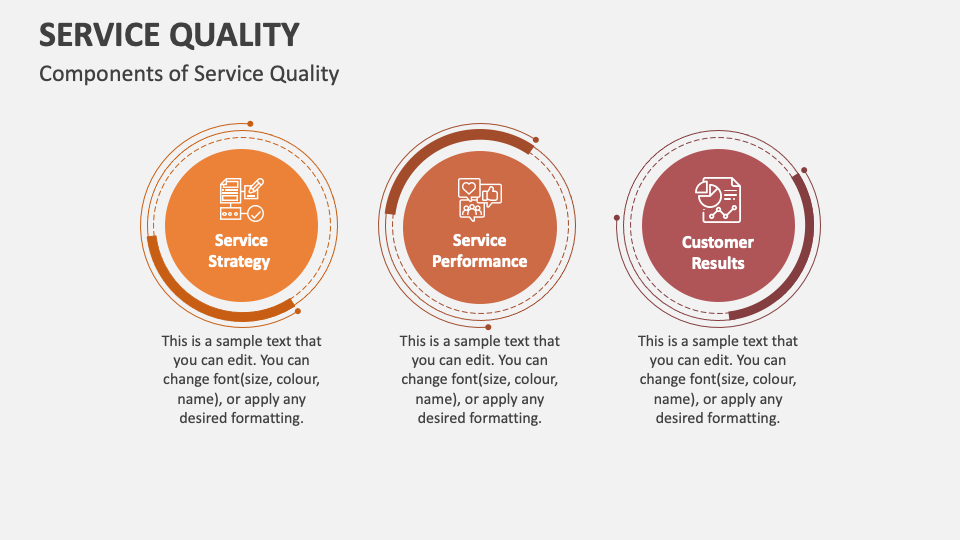 SERVICE QUALITY

Components of Service Quality

Service Strategy

This is a sample text that you can edit. You can change font(size, colour, name), or apply any desired formatting.

Service Performance

This is a sample text that you can edit. You can change font(size, colour, name), or apply any desired formatting.

Customer Results

This is a sample text that you can edit. You can change font(size, colour, name), or apply any desired formatting.